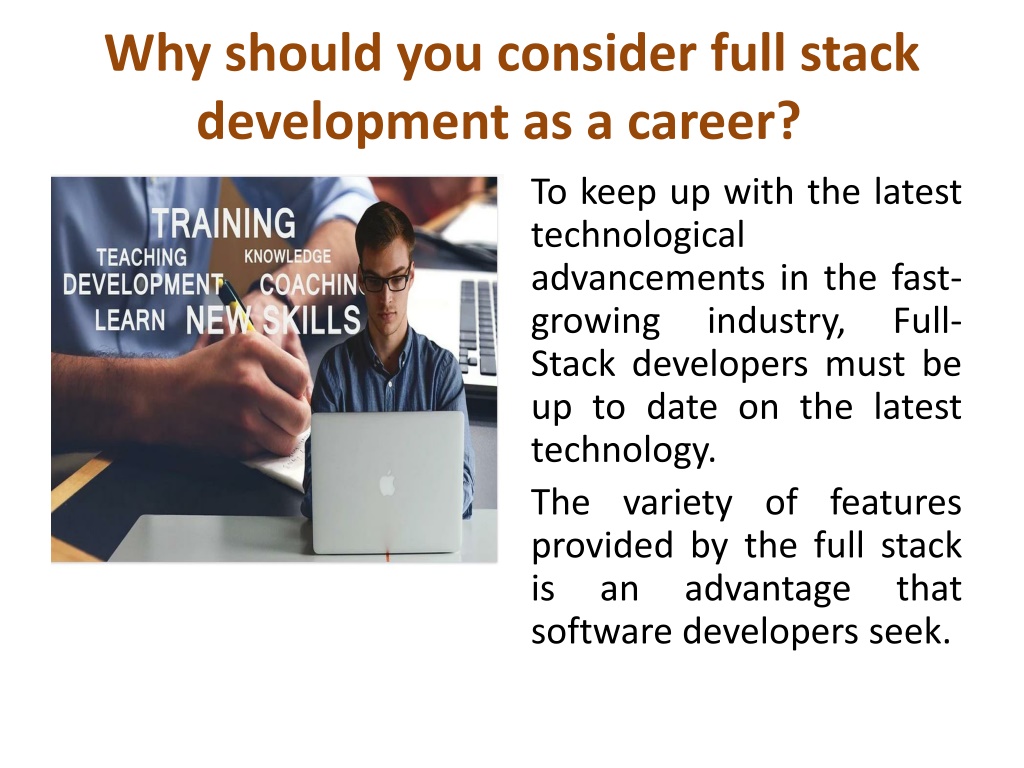 Why should you consider full stack development as a career?

TRAINING
TEACHING KNOWLEDGE
DEVELOPMENT COACHING
LEARN NEW SKILLS

To keep up with the latest technological advancements in the fast-growing industry, Full-Stack developers must be up to date on the latest technology.

The variety of features provided by the full stack is an advantage that software developers seek.